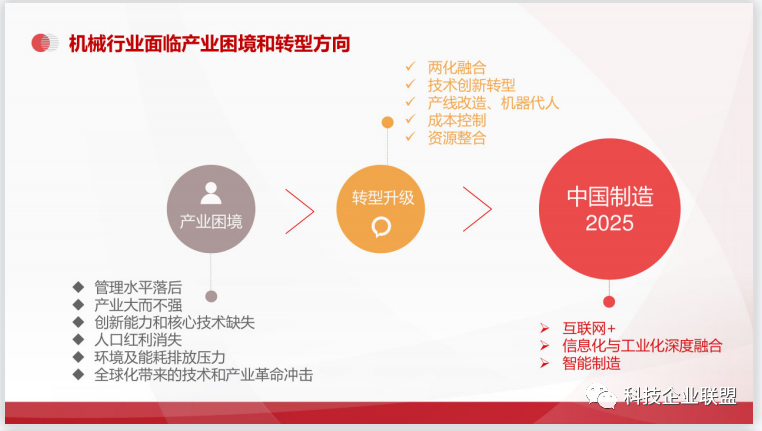 机械行业面临产业困境和转型方向

✓ 两化融合
✓ 技术创新转型
✓ 产线改造、机器代人
✓ 成本控制
✓ 资源整合

产业困境

转型升级

中国制造
2025

◆ 管理水平落后
◆ 产业大而不强
◆ 创新能力和核心技术缺失
◆ 人口红利消失
◆ 环境及能耗排放压力
◆ 全球化带来的技术和产业革命冲击

➢ 互联网+
➢ 信息化与工业化深度融合
➢ 智能制造

科技企业联盟